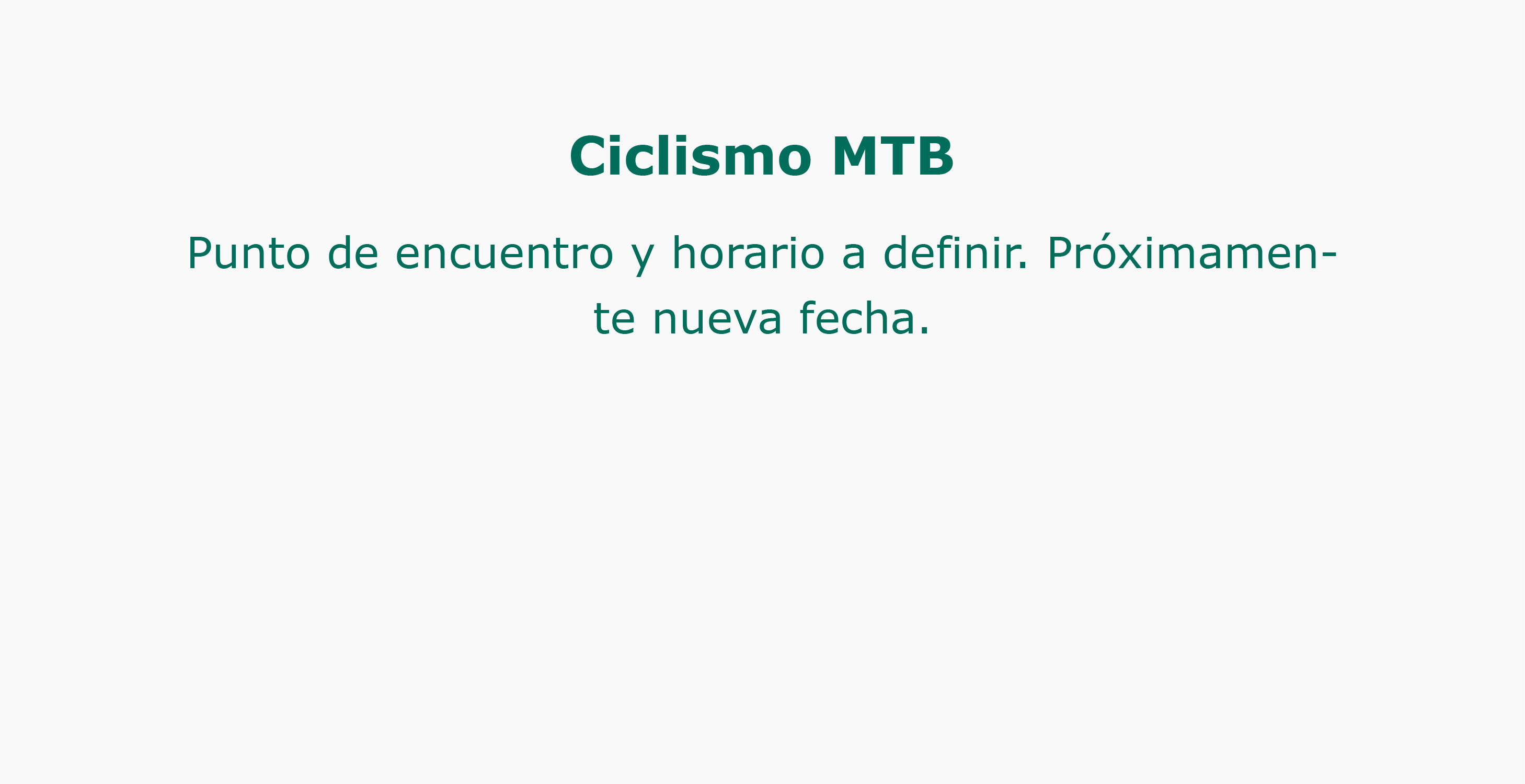 Ciclismo MTB

Punto de encuentro y horario a definir. Próximamente nueva fecha.